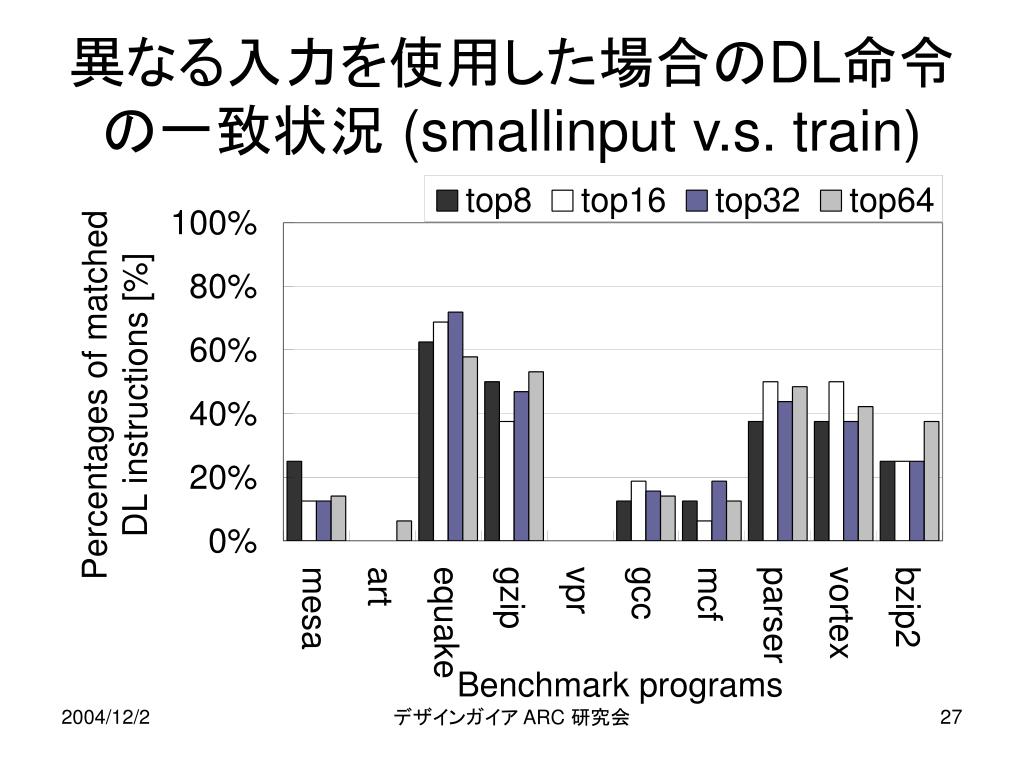 異なる入力を使用した場合のDL命令の一致状況 (smallinput v.s. train)

top8 top16 top32 top64

Percentages of matched DL instructions [%]

100%
80%
60%
40%
20%
0%

mesa art equake gzip vpr gcc mcf parser vortex bzip2

Benchmark programs

2004/12/2 デザインガイア ARC 研究会 27